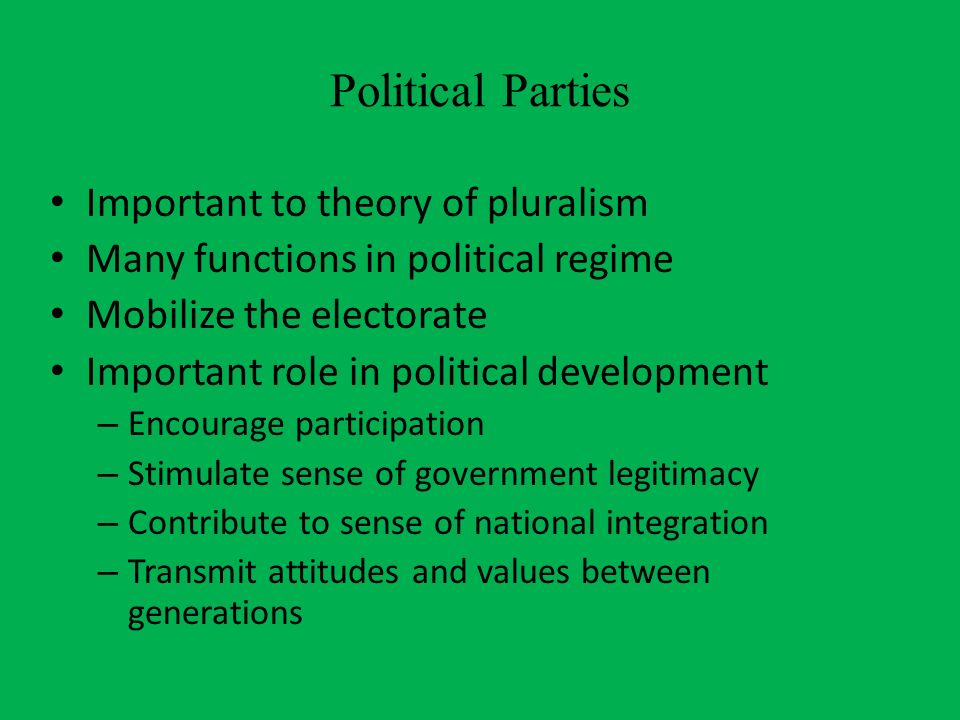 Political Parties

• Important to theory of pluralism
• Many functions in political regime
• Mobilize the electorate
• Important role in political development
– Encourage participation
– Stimulate sense of government legitimacy
– Contribute to sense of national integration
– Transmit attitudes and values between generations